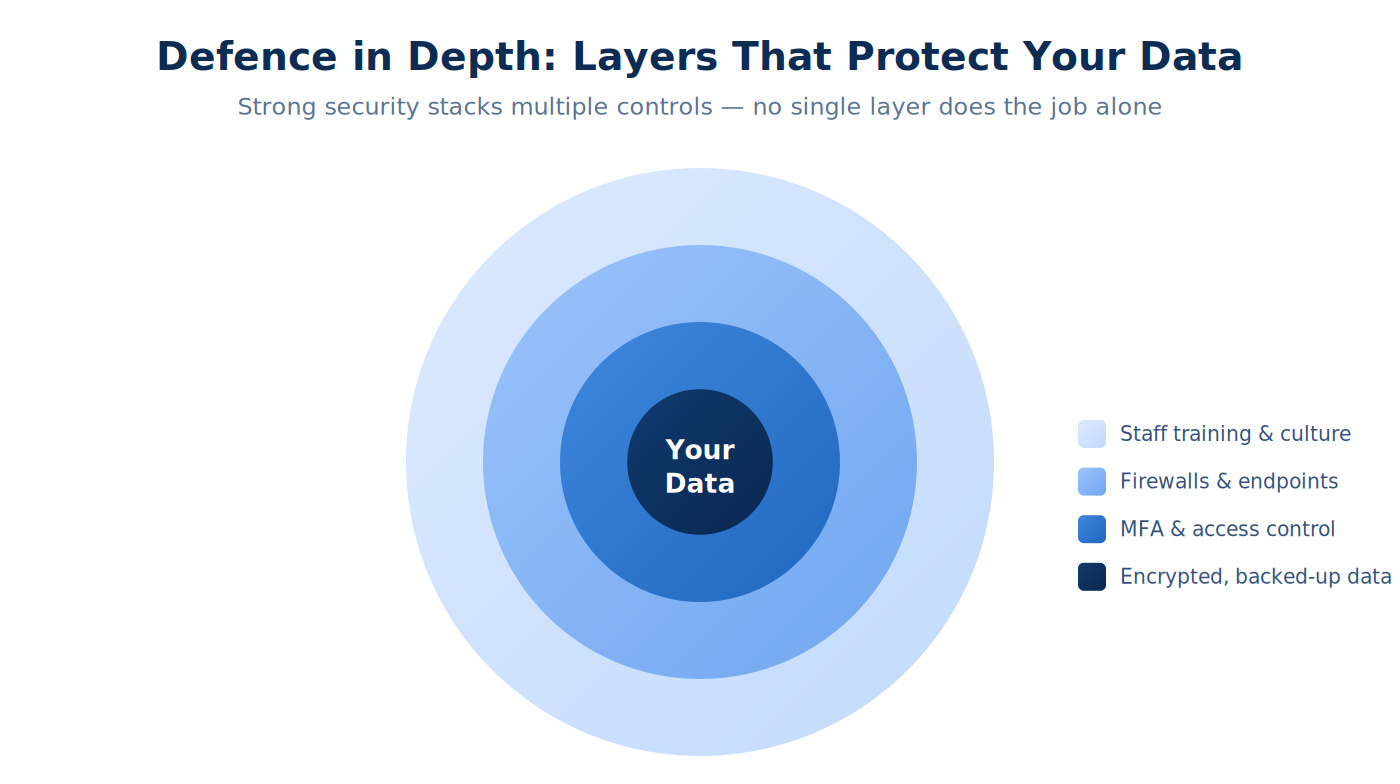 Defence in Depth: Layers That Protect Your Data

Strong security stacks multiple controls — no single layer does the job alone

Your Data

Staff training & culture

Firewalls & endpoints

MFA & access control

Encrypted, backed-up data